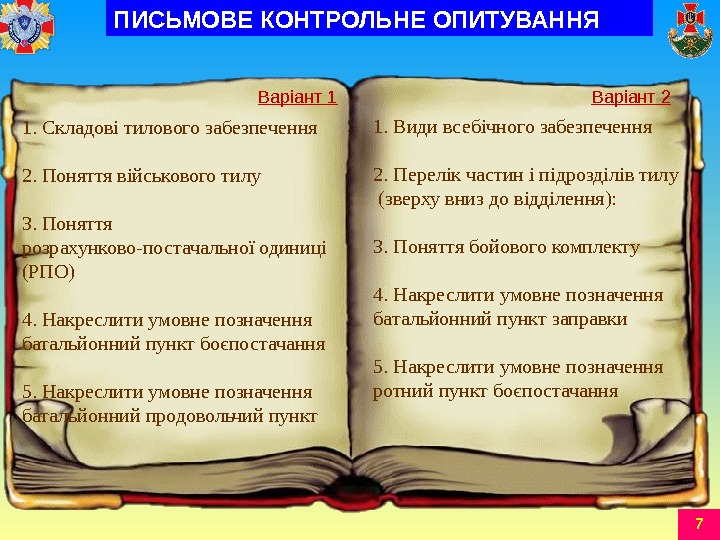 ПИСЬМОВЕ КОНТРОЛЬНЕ ОПИТУВАННЯ

Варіант 1

1. Складові тилового забезпечення

2. Поняття військового тилу

3. Поняття розрахунково-постачальної одиниці (РПО)

4. Накреслити умовне позначення батальйонний пункт боєпостачання

5. Накреслити умовне позначення батальйонний продовольчий пункт

Варіант 2

1. Види всебічного забезпечення

2. Перелік частин і підрозділів тилу (зверху вниз до відділення):

3. Поняття бойового комплекту

4. Накреслити умовне позначення батальйонний пункт заправки

5. Накреслити умовне позначення ротний пункт боєпостачання

7